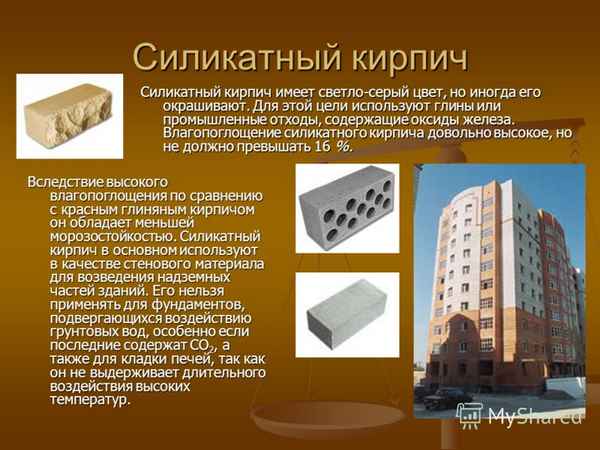 Силикатный кирпич

Силикатный кирпич имеет светло-серый цвет, но иногда его окрашивают. Для этой цели используют глины или промышленные отходы, содержащие оксиды железа. Влагопоглощение силикатного кирпича довольно высокое, но не должно превышать 16 %.

Вследствие высокого влагопоглощения по сравнению с красным глиняным кирпичом он обладает меньшей морозостойкостью. Силикатный кирпич в основном используют в качестве стенового материала для возведения надземных частей зданий. Его нельзя применять для фундаментов, подвергающихся воздействию грунтовых вод, особенно если последние содержат $CO_2$, а также для кладки печей, так как он не выдерживает длительного воздействия высоких температур.

MyShared